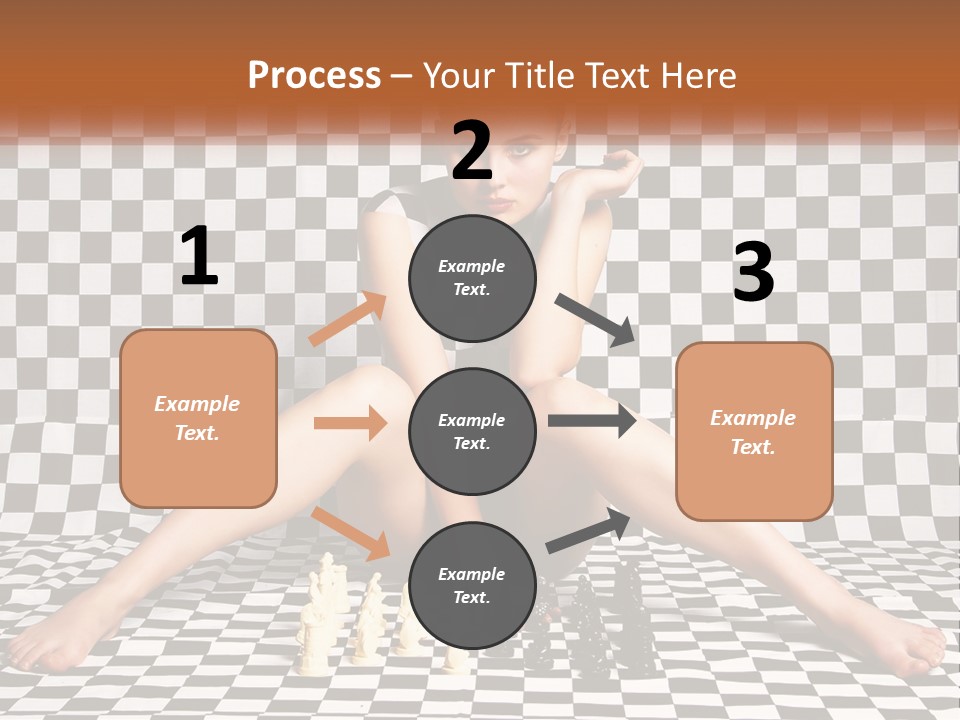 Process – Your Title Text Here

1

Example Text.

2

Example Text.

Example Text.

Example Text.

3

Example Text.